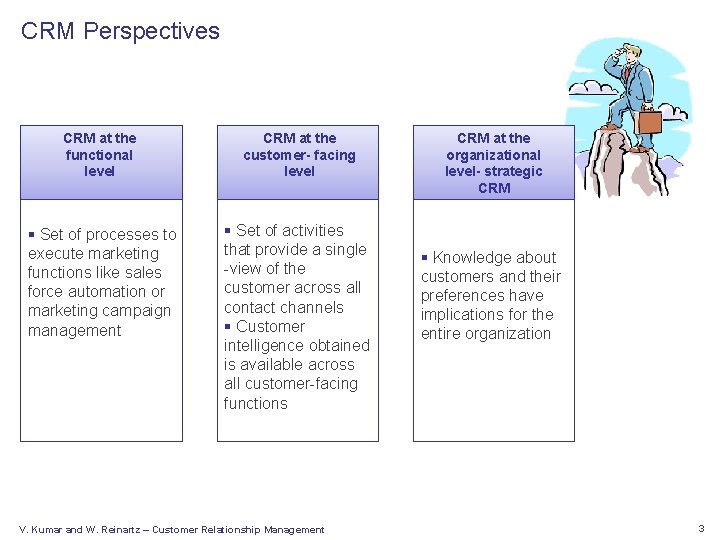 CRM Perspectives

CRM at the functional level

▪ Set of processes to execute marketing functions like sales force automation or marketing campaign management

CRM at the customer- facing level

▪ Set of activities that provide a single -view of the customer across all contact channels
▪ Customer intelligence obtained is available across all customer-facing functions

CRM at the organizational level- strategic CRM

▪ Knowledge about customers and their preferences have implications for the entire organization

V. Kumar and W. Reinartz – Customer Relationship Management

3